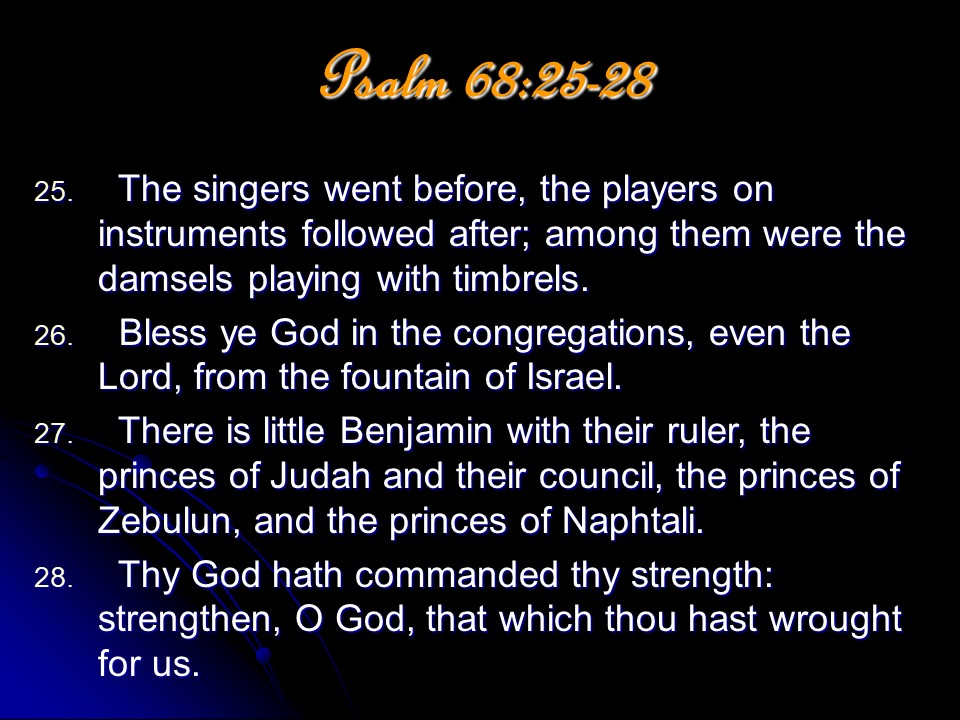 Psalm 68:25-28

25. The singers went before, the players on instruments followed after; among them were the damsels playing with timbrels.

26. Bless ye God in the congregations, even the Lord, from the fountain of Israel.

27. There is little Benjamin with their ruler, the princes of Judah and their council, the princes of Zebulun, and the princes of Naphtali.

28. Thy God hath commanded thy strength: strengthen, O God, that which thou hast wrought for us.